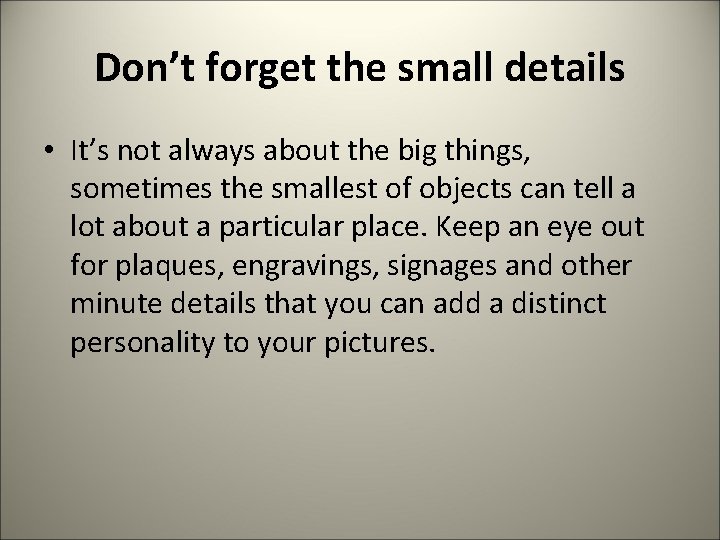 Don’t forget the small details

• It’s not always about the big things, sometimes the smallest of objects can tell a lot about a particular place. Keep an eye out for plaques, engravings, signages and other minute details that you can add a distinct personality to your pictures.